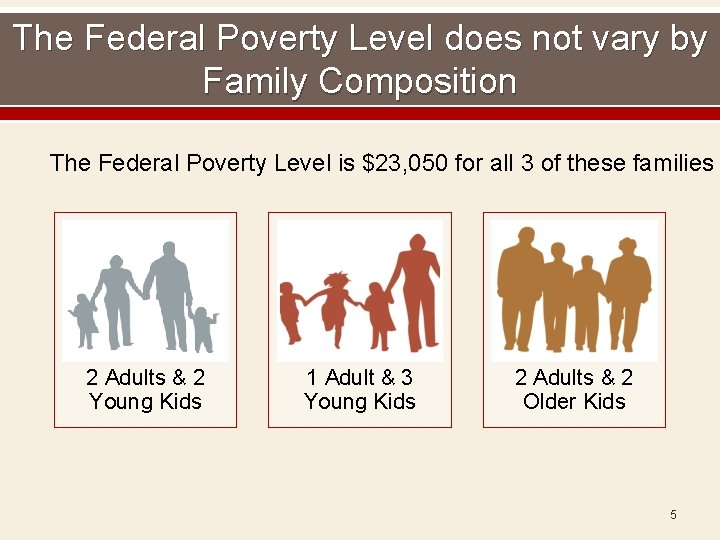 The Federal Poverty Level does not vary by Family Composition

The Federal Poverty Level is \$23,050 for all 3 of these families

2 Adults & 2 Young Kids

1 Adult & 3 Young Kids

2 Adults & 2 Older Kids

5